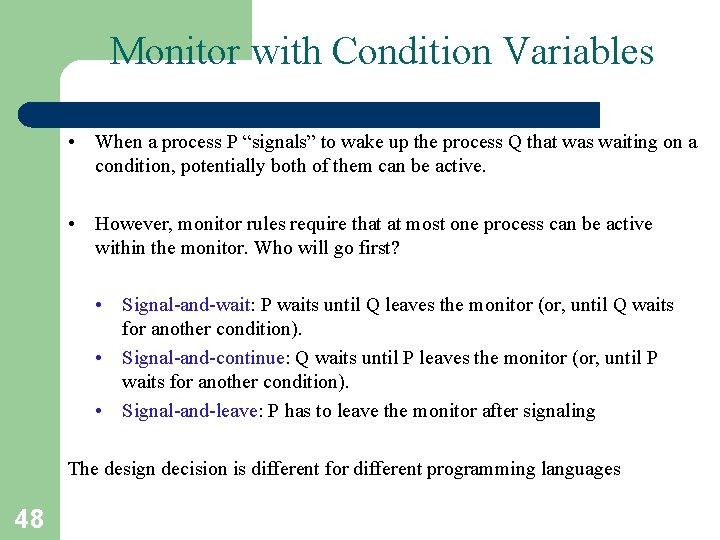 Monitor with Condition Variables

• When a process P “signals” to wake up the process Q that was waiting on a condition, potentially both of them can be active.

• However, monitor rules require that at most one process can be active within the monitor. Who will go first?

• Signal-and-wait: P waits until Q leaves the monitor (or, until Q waits for another condition).
• Signal-and-continue: Q waits until P leaves the monitor (or, until P waits for another condition).
• Signal-and-leave: P has to leave the monitor after signaling

The design decision is different for different programming languages

48